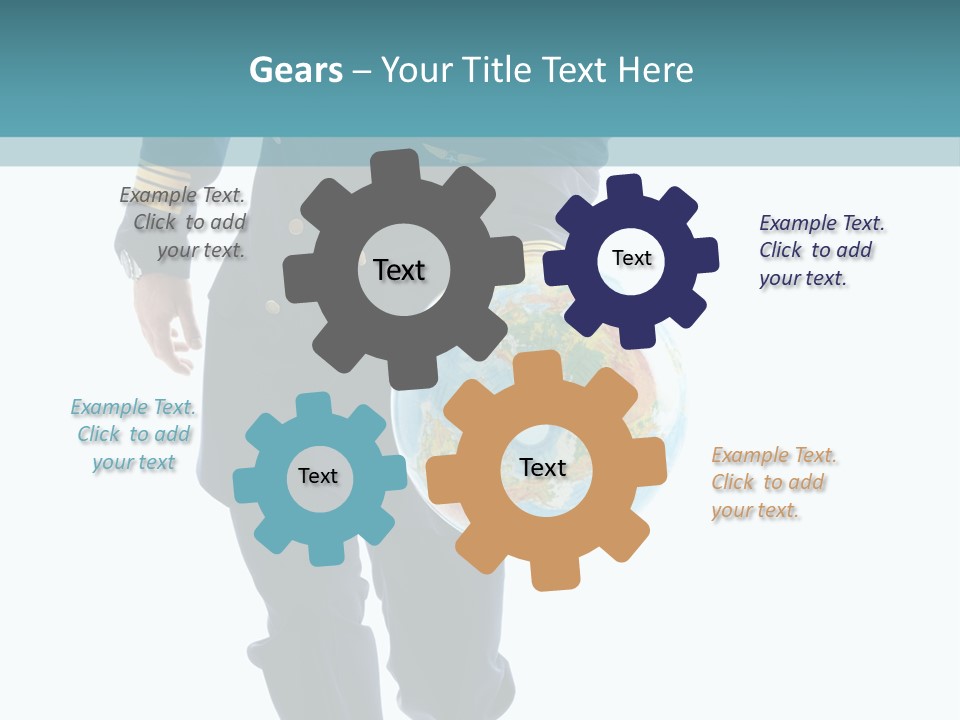 Gears – Your Title Text Here

Example Text. Click to add your text.

Text

Text

Example Text. Click to add your text.

Example Text. Click to add your text

Text

Text

Example Text. Click to add your text.